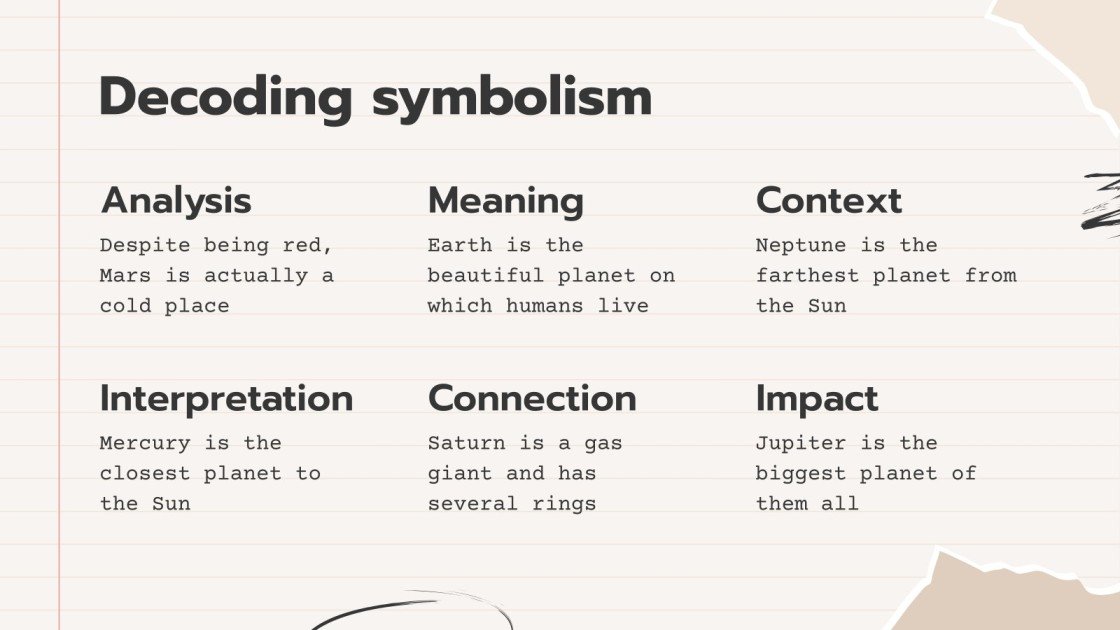 Decoding symbolism

Analysis
Despite being red, Mars is actually a cold place

Meaning
Earth is the beautiful planet on which humans live

Context
Neptune is the farthest planet from the Sun

Interpretation
Mercury is the closest planet to the Sun

Connection
Saturn is a gas giant and has several rings

Impact
Jupiter is the biggest planet of them all